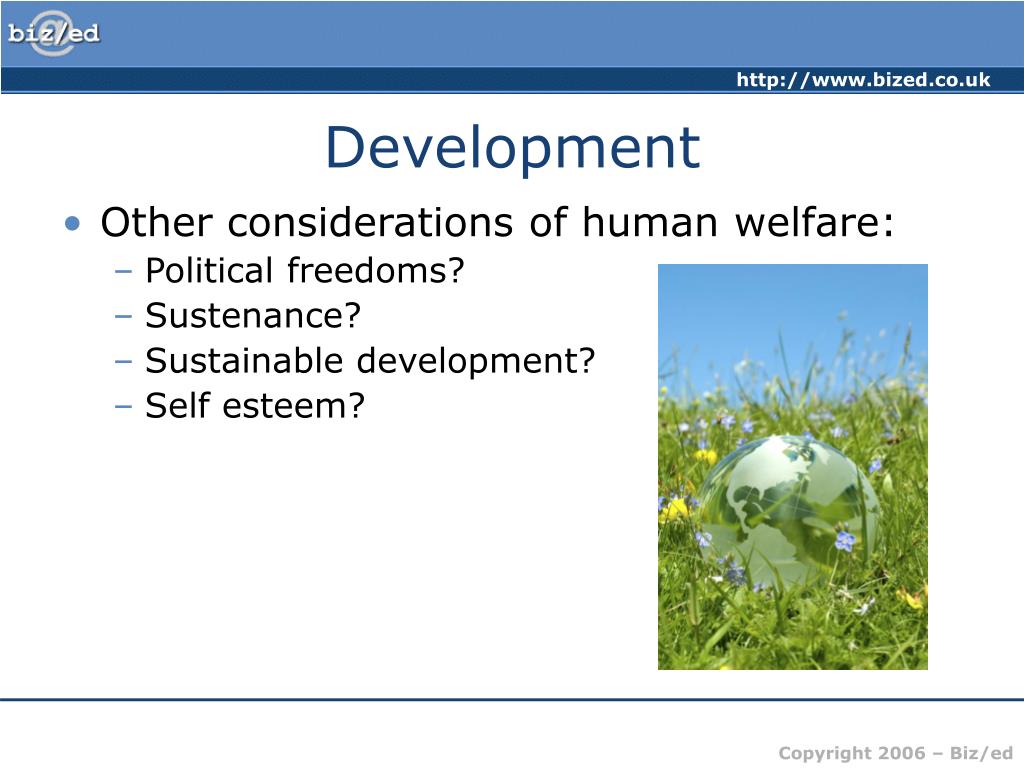 biz/ed

http://www.bized.co.uk

Development

• Other considerations of human welfare:
– Political freedoms?
– Sustenance?
– Sustainable development?
– Self esteem?

Copyright 2006 – Biz/ed